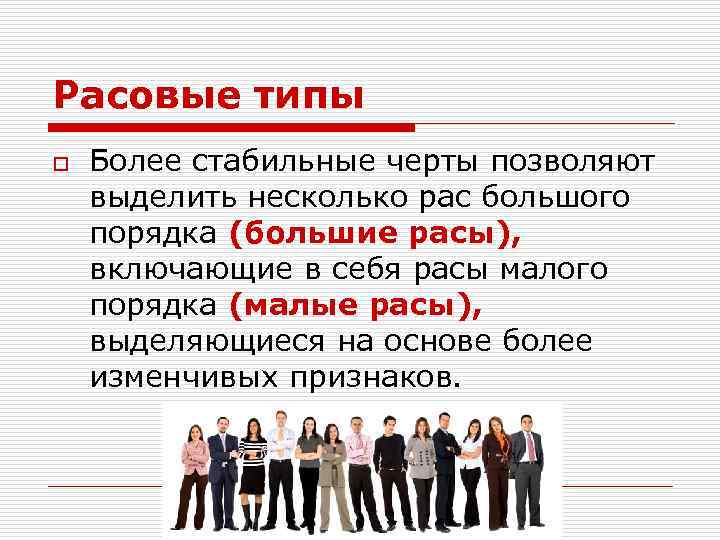 Расовые типы

Более стабильные черты позволяют выделить несколько рас большого порядка (большие расы), включающие в себя расы малого порядка (малые расы), выделяющиеся на основе более изменчивых признаков.